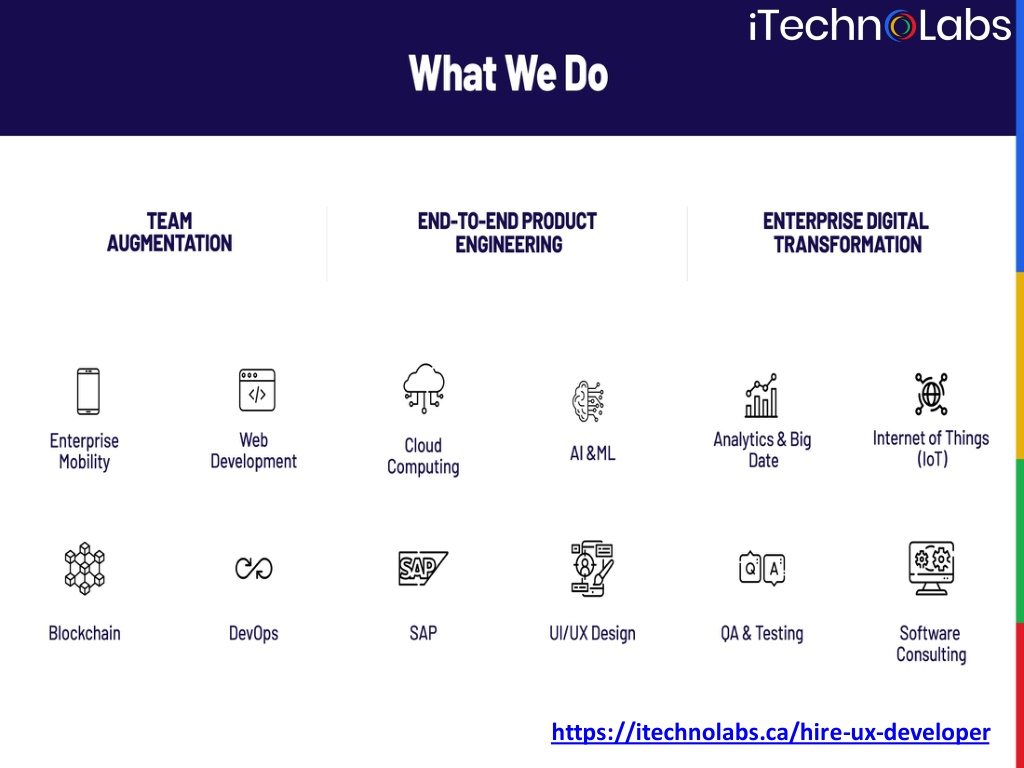 iTechnoLabs

What We Do

TEAM AUGMENTATION

END-TO-END PRODUCT ENGINEERING

ENTERPRISE DIGITAL TRANSFORMATION

Enterprise Mobility

Web Development

Cloud Computing

AI &ML

Analytics & Big Date

Internet of Things (IoT)

Blockchain

DevOps

SAP

SAP

UI/UX Design

Q A

QA & Testing

Software Consulting

https://itechnolabs.ca/hire-ux-developer